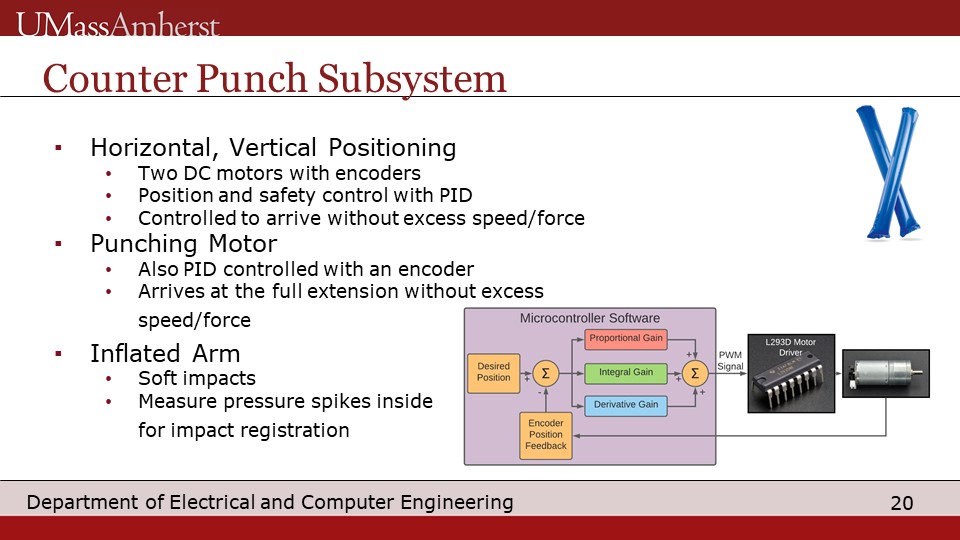 UMassAmherst

Counter Punch Subsystem

▪ Horizontal, Vertical Positioning
• Two DC motors with encoders
• Position and safety control with PID
• Controlled to arrive without excess speed/force

▪ Punching Motor
• Also PID controlled with an encoder
• Arrives at the full extension without excess speed/force

▪ Inflated Arm
• Soft impacts
• Measure pressure spikes inside for impact registration

Microcontroller Software
Desired Position
$\Sigma$
+
-
Proportional Gain
Integral Gain
Derivative Gain
+
+
+
$\Sigma$
Encoder Position Feedback
PWM Signal
L293D Motor Driver

Department of Electrical and Computer Engineering
20